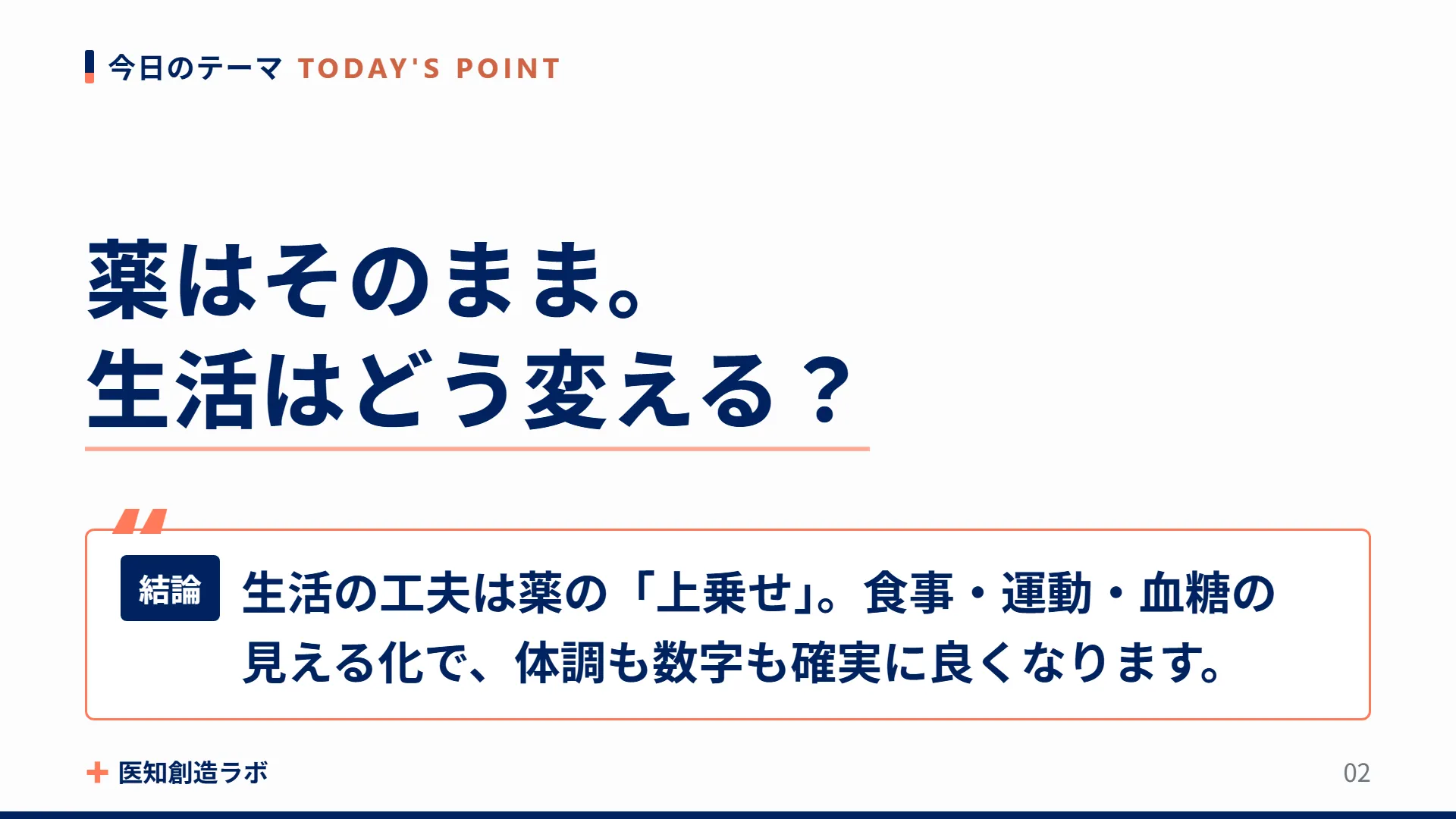 今日のテーマ TODAY'S POINT

薬はそのまま。
生活はどう変える？

結論 生活の工夫は薬の「上乗せ」。食事・運動・血糖の見える化で、体調も数字も確実に良くなります。

医知創造ラボ

02